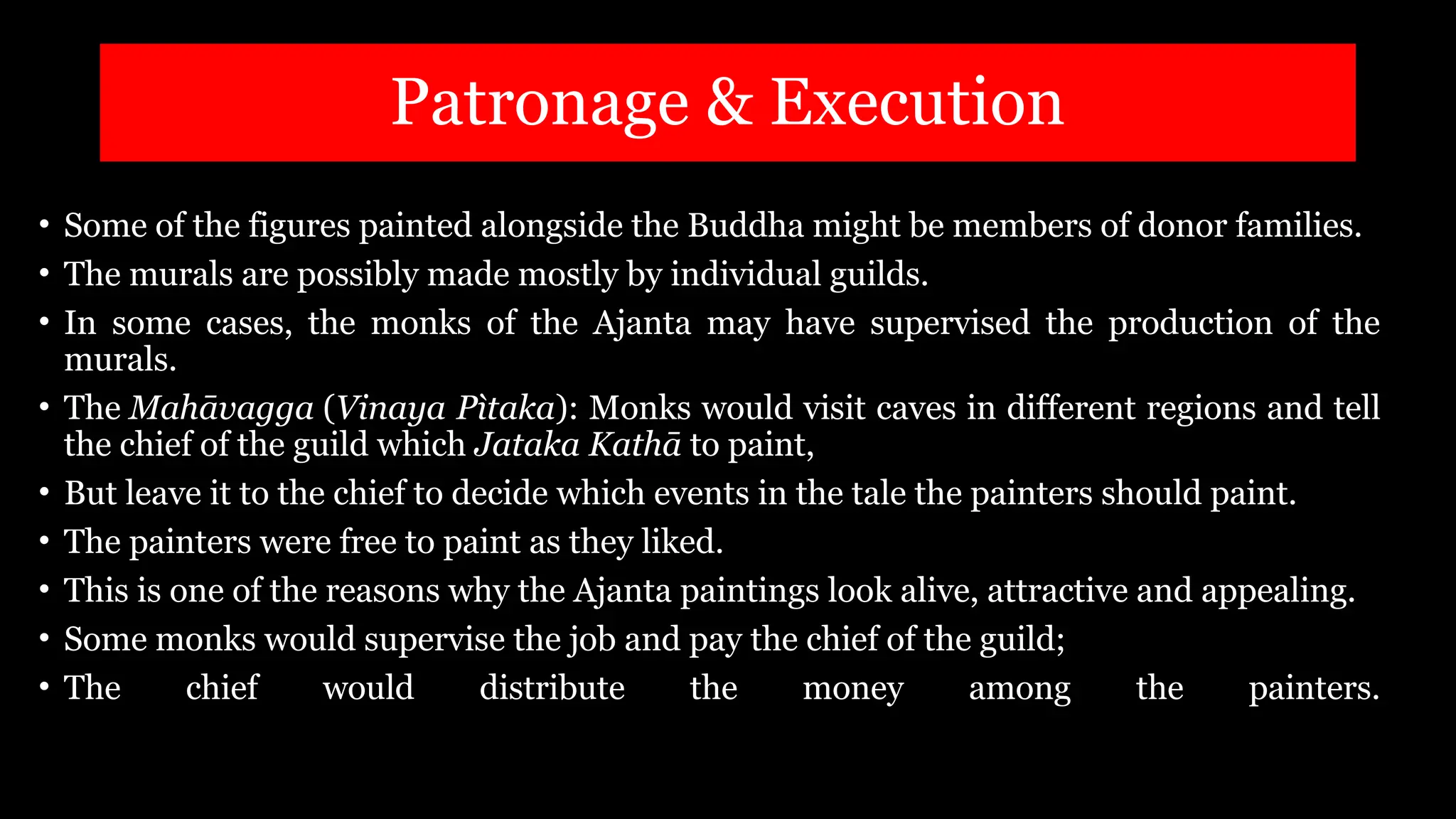 Patronage & Execution

• Some of the figures painted alongside the Buddha might be members of donor families.
• The murals are possibly made mostly by individual guilds.
• In some cases, the monks of the Ajanta may have supervised the production of the murals.
• The Mahāvagga (Vinaya Pìtaka): Monks would visit caves in different regions and tell the chief of the guild which Jataka Kathā to paint,
• But leave it to the chief to decide which events in the tale the painters should paint.
• The painters were free to paint as they liked.
• This is one of the reasons why the Ajanta paintings look alive, attractive and appealing.
• Some monks would supervise the job and pay the chief of the guild;
• The chief would distribute the money among the painters.